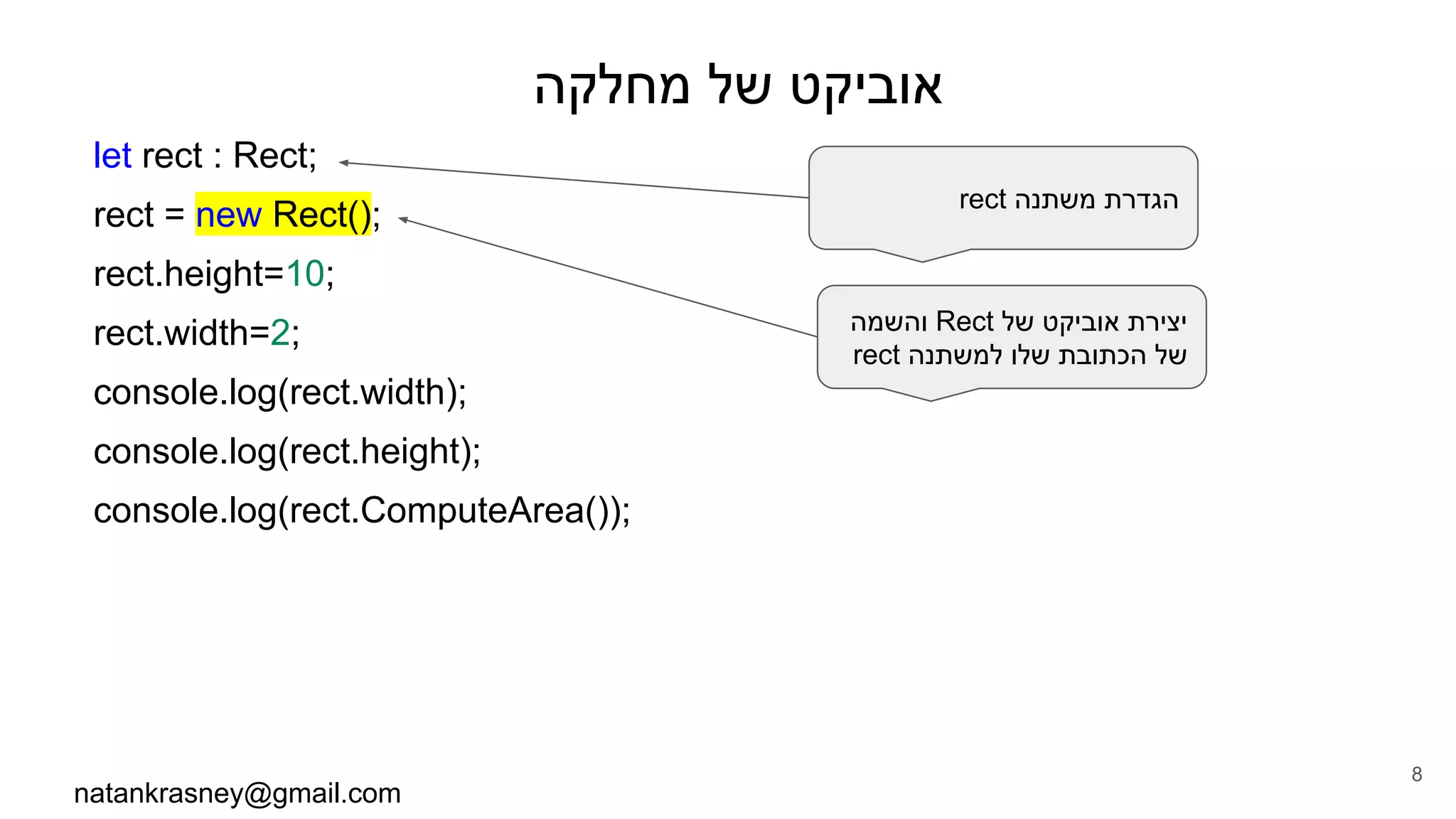 אוביקט של מחלקה

let rect : Rect;
rect = new Rect();
rect.height=10;
rect.width=2;
console.log(rect.width);
console.log(rect.height);
console.log(rect.ComputeArea());

הגדרת משתנה rect

יצירת אוביקט של Rect והשמה של הכתובת שלו למשתנה rect

natankrasney@gmail.com

8